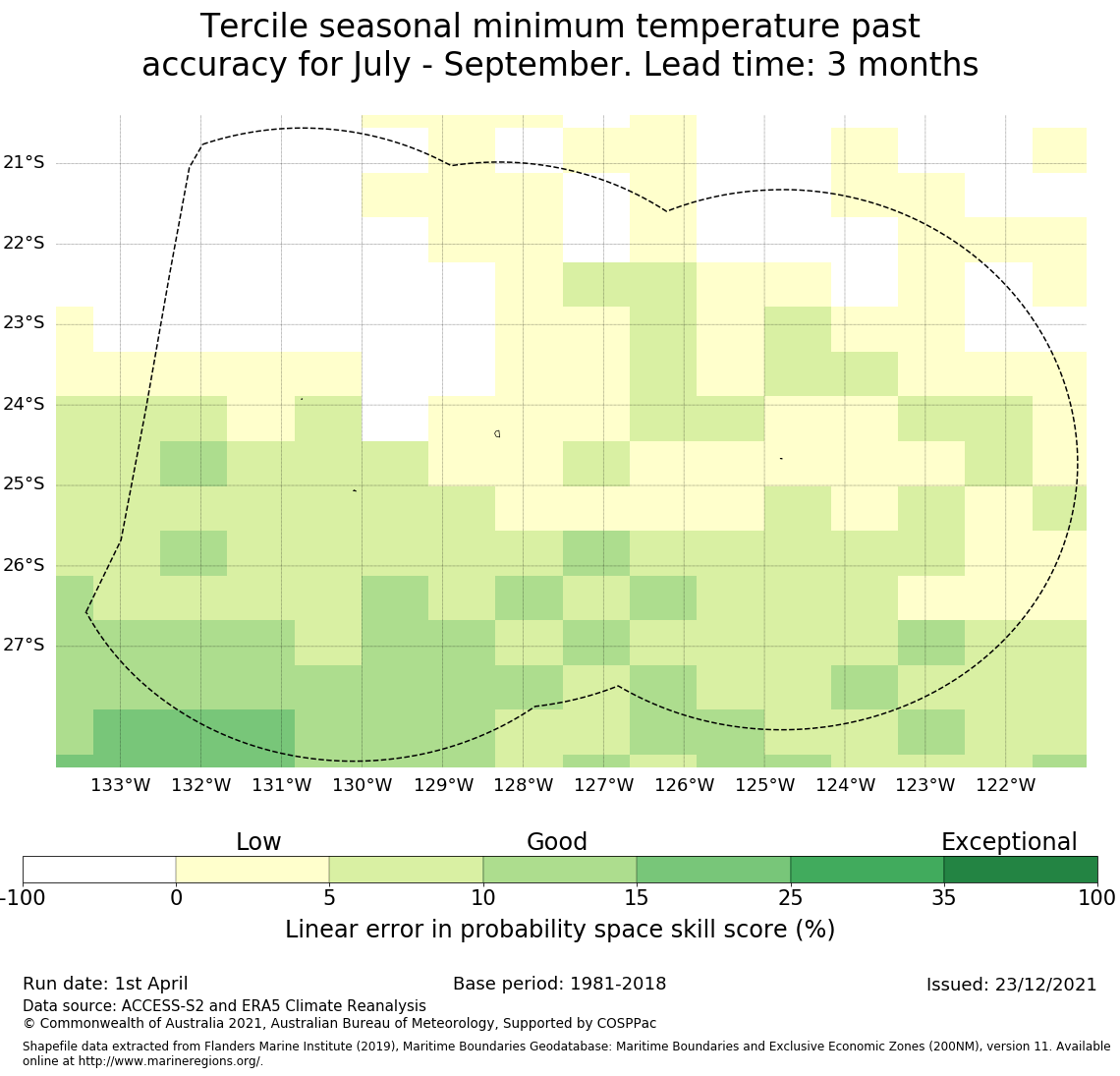 Tercile seasonal minimum temperature past accuracy for July - September. Lead time: 3 months

21°S
22°S
23°S
24°S
25°S
26°S
27°S

133°W 132°W 131°W 130°W 129°W 128°W 127°W 126°W 125°W 124°W 123°W 122°W

Low
Good
Exceptional

-100 0 5 10 15 25 35 100

Linear error in probability space skill score (%)

Run date: 1st April
Base period: 1981-2018
Issued: 23/12/2021
Data source: ACCESS-S2 and ERA5 Climate Reanalysis
© Commonwealth of Australia 2021, Australian Bureau of Meteorology, Supported by COSPPac

Shapefile data extracted from Flanders Marine Institute (2019), Maritime Boundaries Geodatabase: Maritime Boundaries and Exclusive Economic Zones (200NM), version 11. Available online at http://www.marineregions.org/.